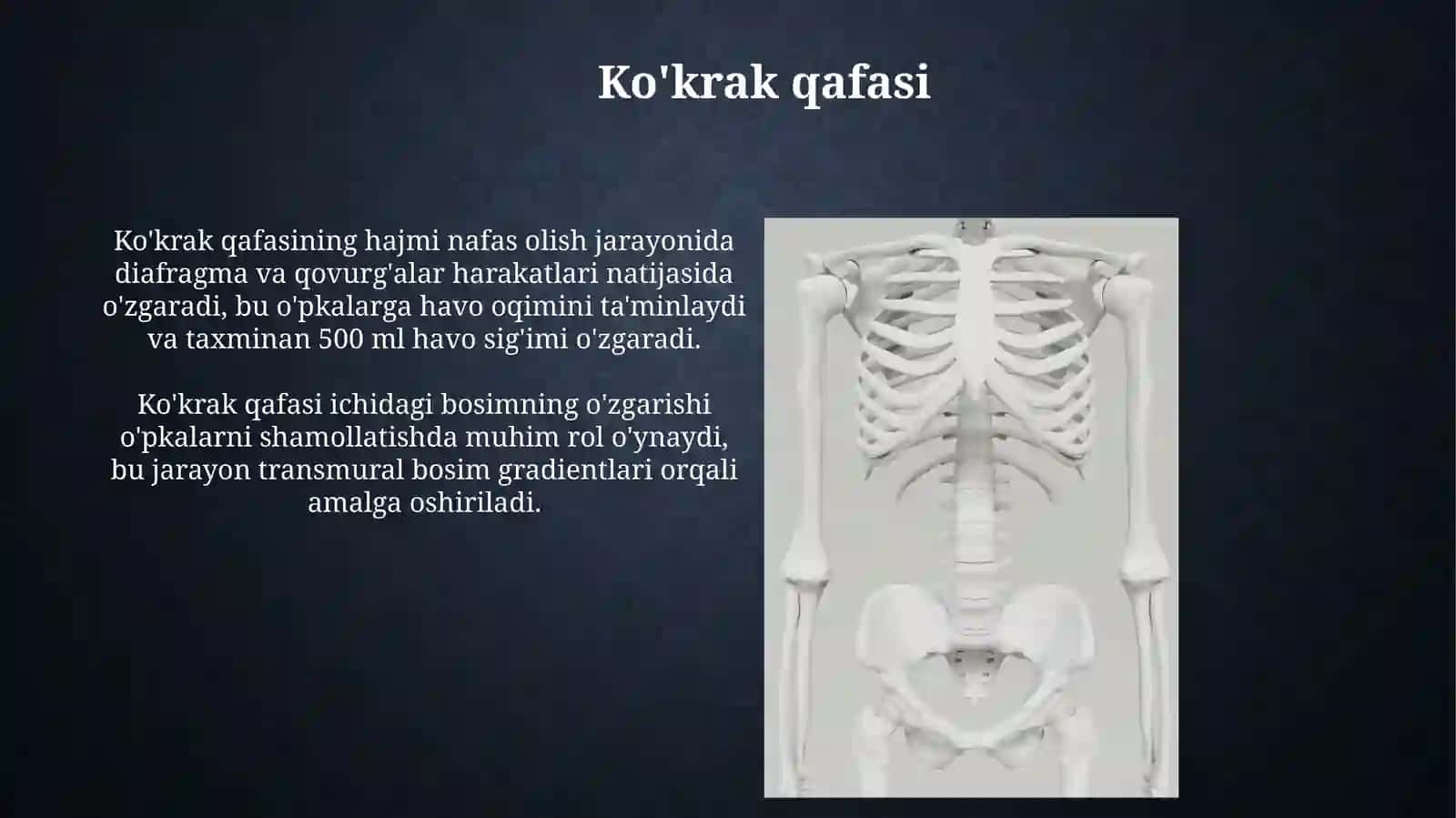 Ko'krak qafasi

Ko'krak qafasining hajmi nafas olish jarayonida diafragma va qovurg'alar harakatlari natijasida o'zgaradi, bu o'pkalarga havo oqimini ta'minlaydi va taxminan 500 ml havo sig'imi o'zgaradi.

Ko'krak qafasi ichidagi bosimning o'zgarishi o'pkalarni shamollatishda muhim rol o'ynaydi, bu jarayon transmural bosim gradientlari orqali amalga oshiriladi.